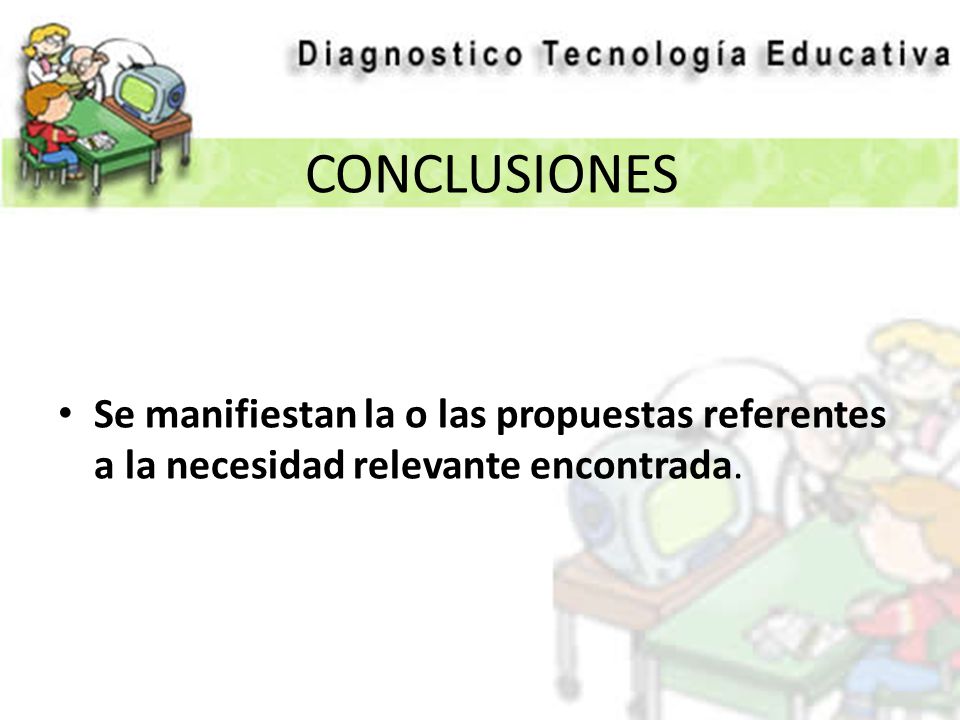 Diagnostico Tecnología Educativa

CONCLUSIONES

• Se manifiestan la o las propuestas referentes a la necesidad relevante encontrada.